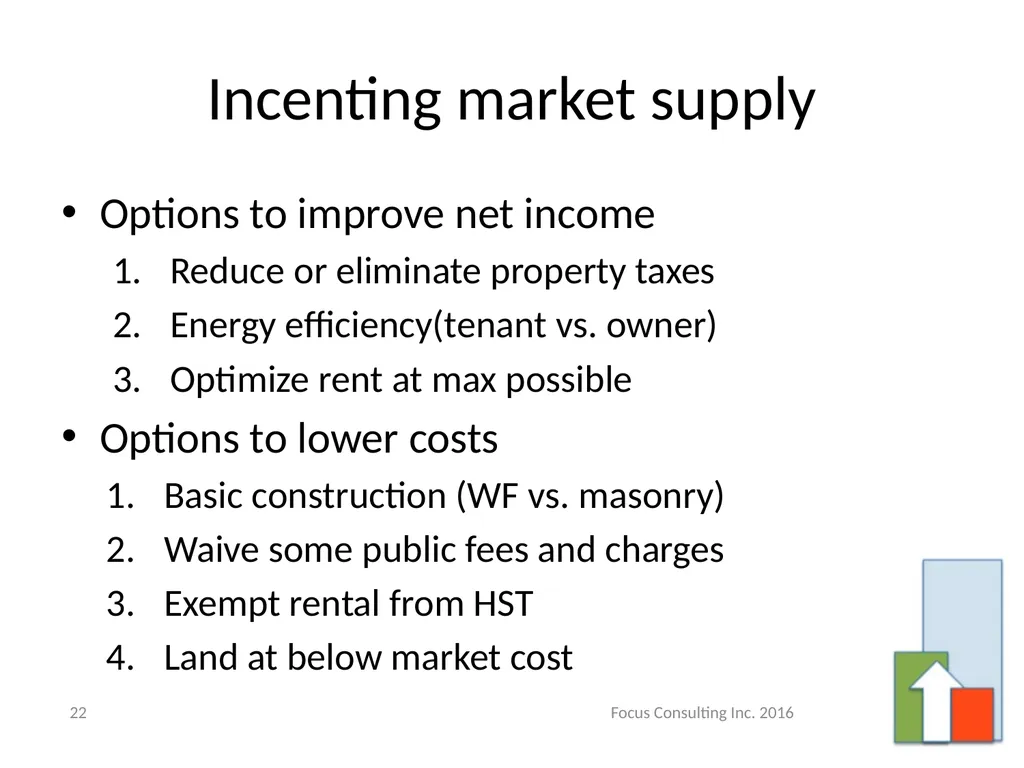 Incenting market supply

• Options to improve net income
1. Reduce or eliminate property taxes
2. Energy efficiency(tenant vs. owner)
3. Optimize rent at max possible

• Options to lower costs
1. Basic construction (WF vs. masonry)
2. Waive some public fees and charges
3. Exempt rental from HST
4. Land at below market cost

22

Focus Consulting Inc. 2016